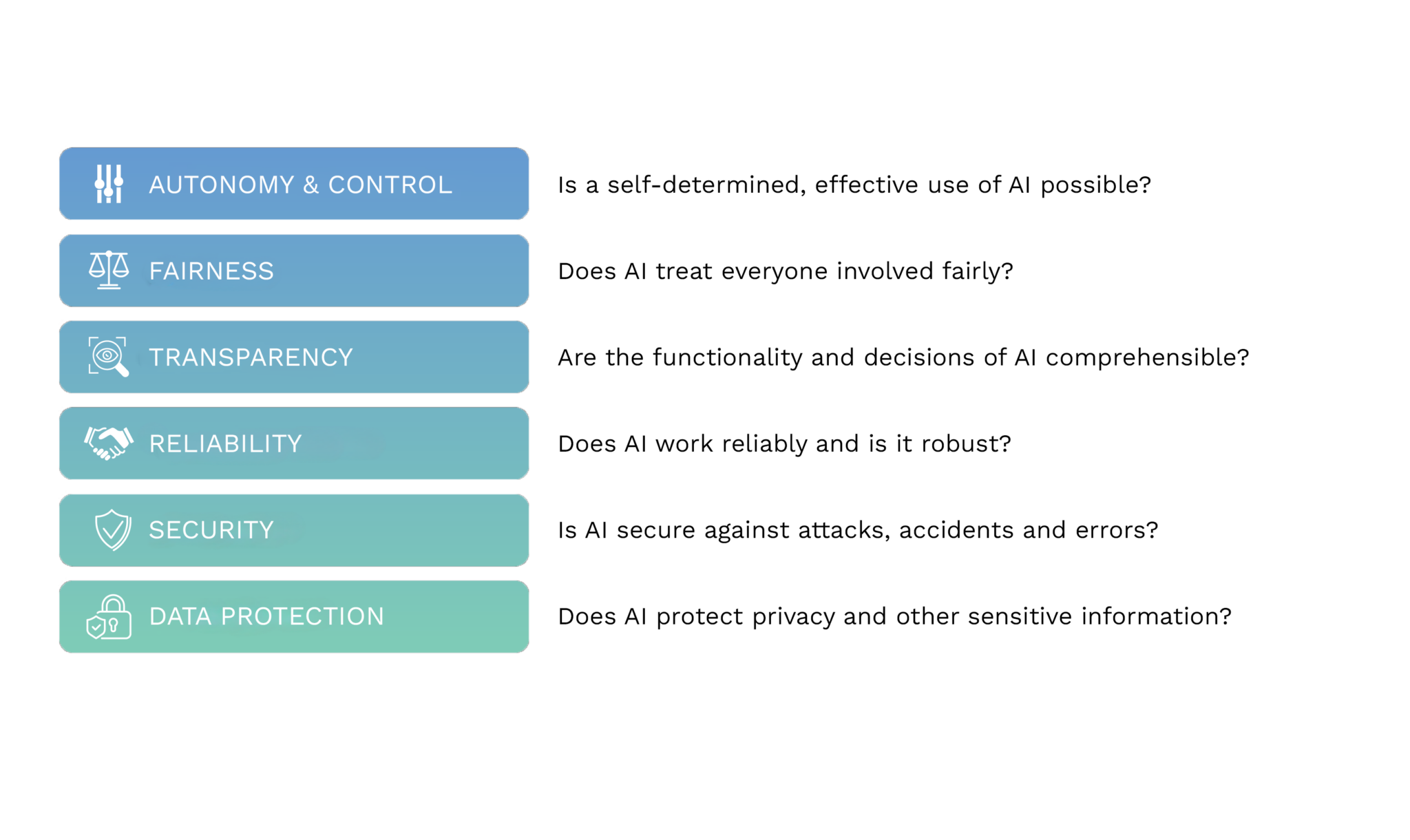 AUTONOMY & CONTROL
Is a self-determined, effective use of AI possible?

FAIRNESS
Does AI treat everyone involved fairly?

TRANSPARENCY
Are the functionality and decisions of AI comprehensible?

RELIABILITY
Does AI work reliably and is it robust?

SECURITY
Is AI secure against attacks, accidents and errors?

DATA PROTECTION
Does AI protect privacy and other sensitive information?